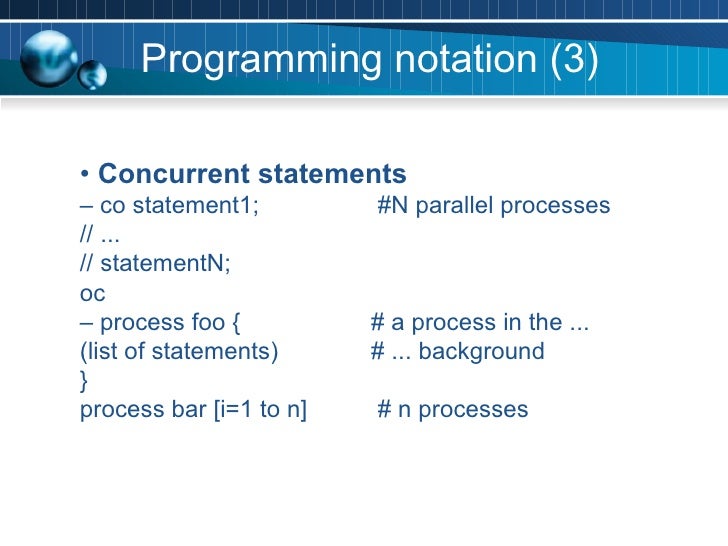 Programming notation (3)

• Concurrent statements
– co statement1; #N parallel processes
// ...
// statementN;
oc
– process foo { # a process in the ...
(list of statements) # ... background
}
process bar [i=1 to n] # n processes